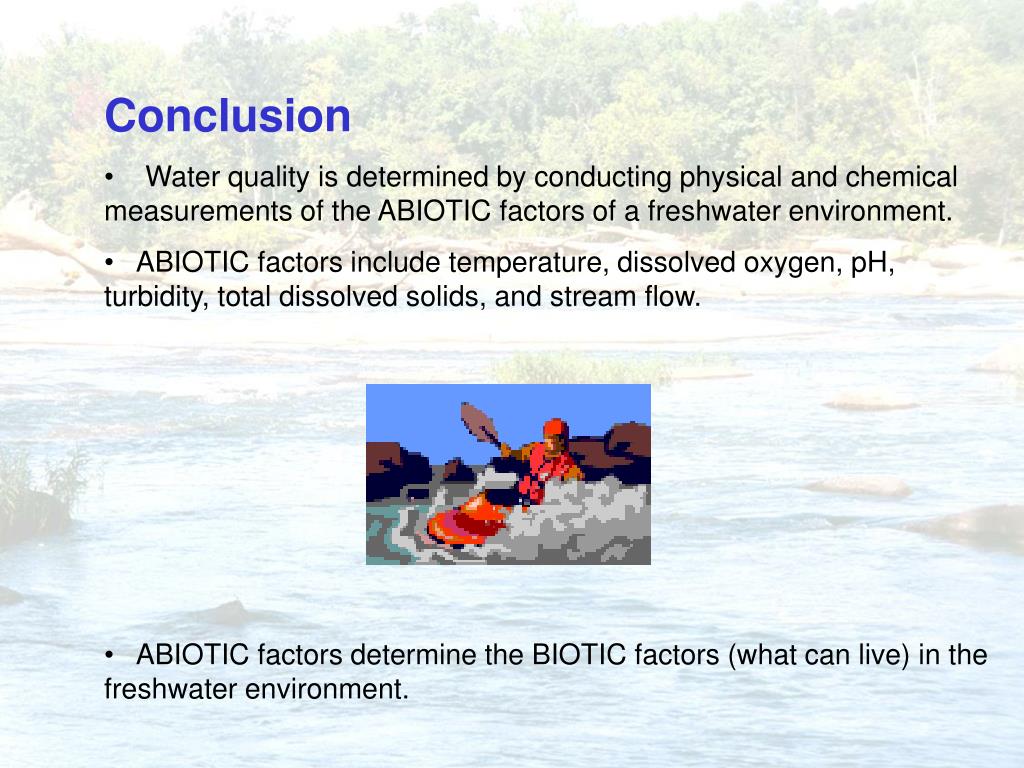 Conclusion

• Water quality is determined by conducting physical and chemical measurements of the ABIOTIC factors of a freshwater environment.

• ABIOTIC factors include temperature, dissolved oxygen, pH, turbidity, total dissolved solids, and stream flow.

• ABIOTIC factors determine the BIOTIC factors (what can live) in the freshwater environment.